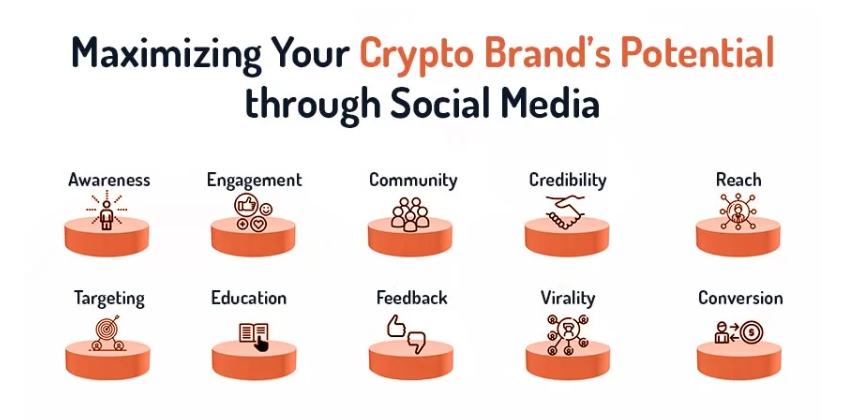 Maximizing Your Crypto Brand's Potential through Social Media

Awareness

Engagement

Community

Credibility

Reach

Targeting

Education

Feedback

Virality

Conversion